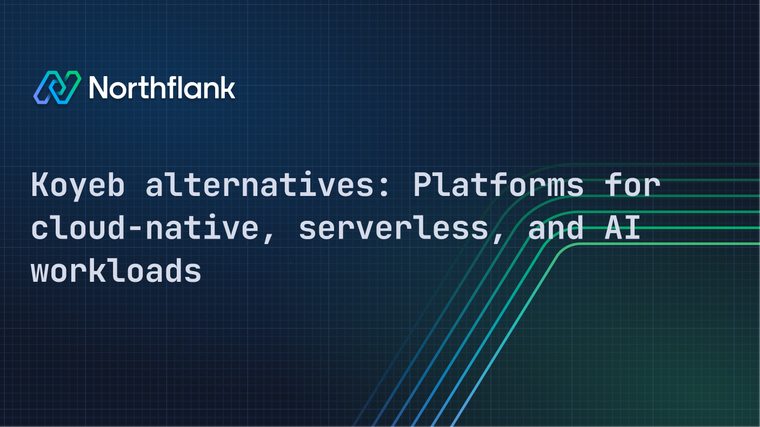 Northflank

Koyeb alternatives: Platforms for cloud-native, serverless, and AI workloads